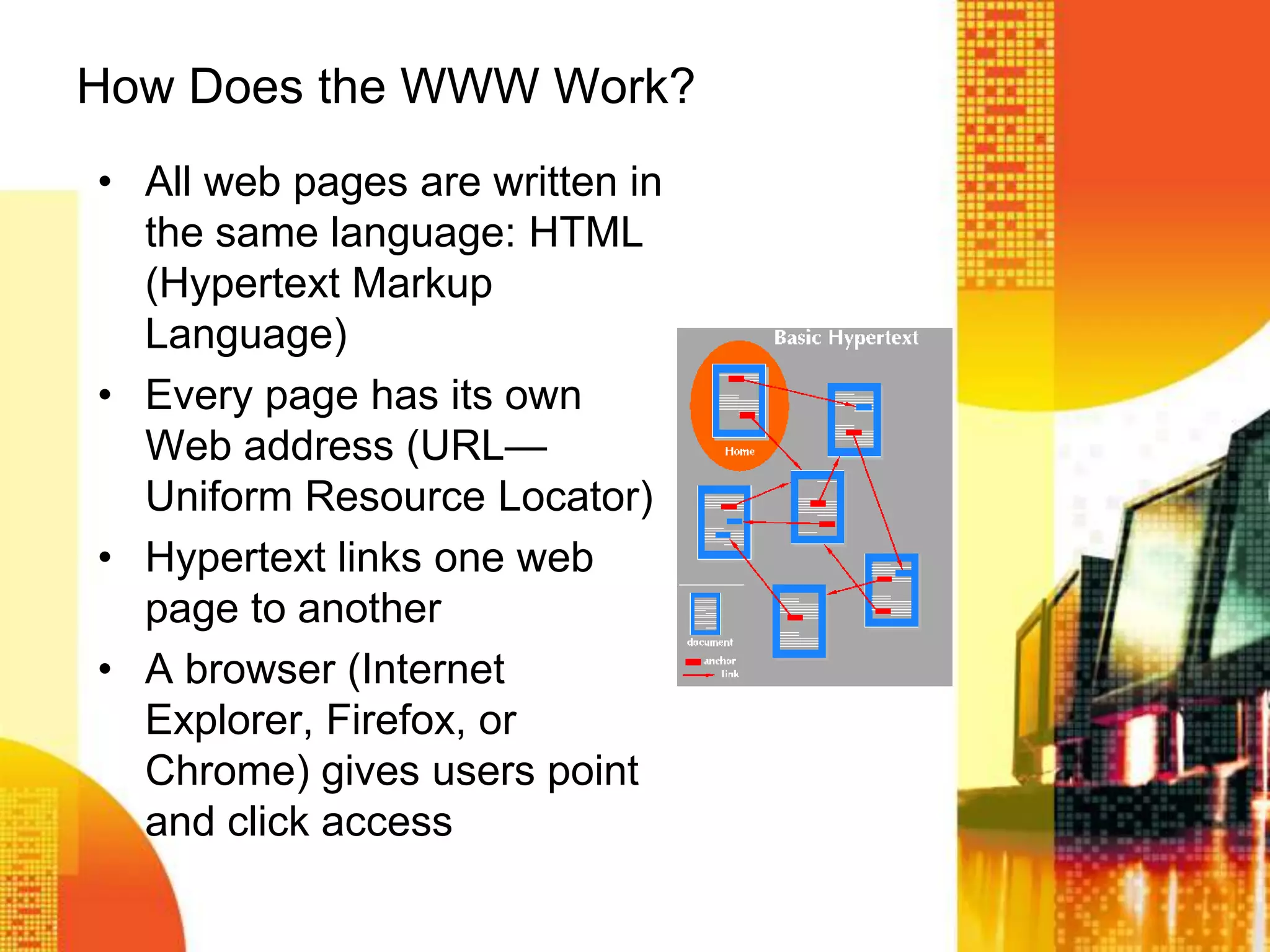 How Does the WWW Work?

• All web pages are written in the same language: HTML (Hypertext Markup Language)
• Every page has its own Web address (URL—Uniform Resource Locator)
• Hypertext links one web page to another
• A browser (Internet Explorer, Firefox, or Chrome) gives users point and click access

Basic Hypertext

Home

document

anchor

link